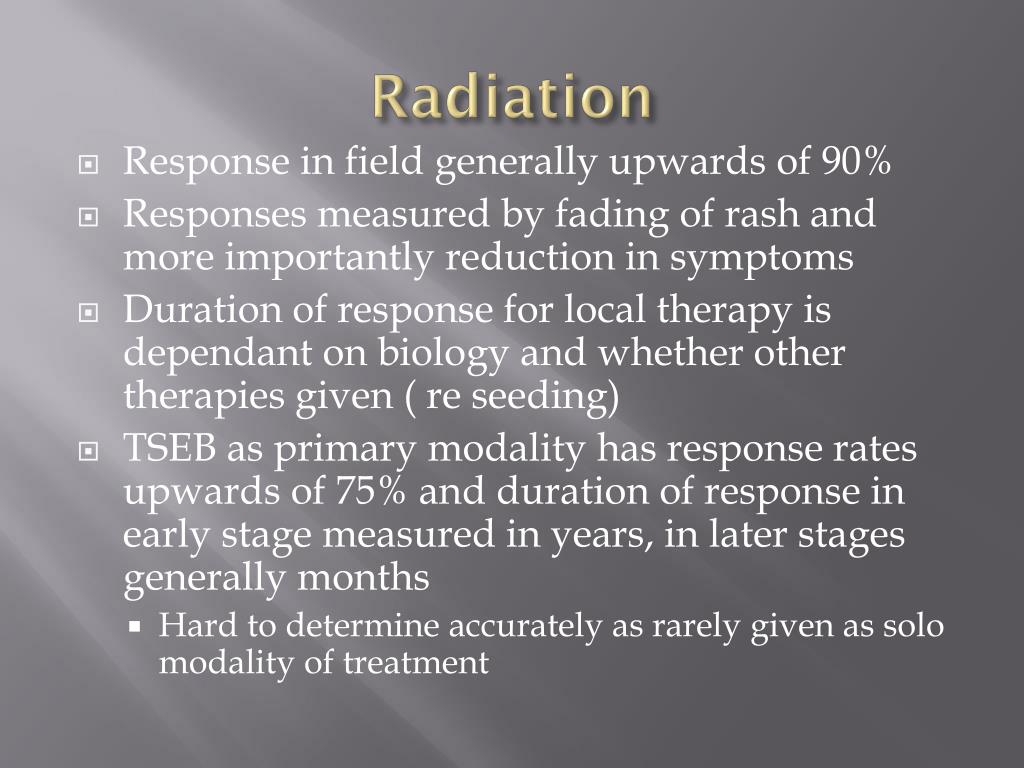 Radiation

Response in field generally upwards of 90%

Responses measured by fading of rash and more importantly reduction in symptoms

Duration of response for local therapy is dependant on biology and whether other therapies given ( re seeding)

TSEB as primary modality has response rates upwards of 75% and duration of response in early stage measured in years, in later stages generally months

Hard to determine accurately as rarely given as solo modality of treatment